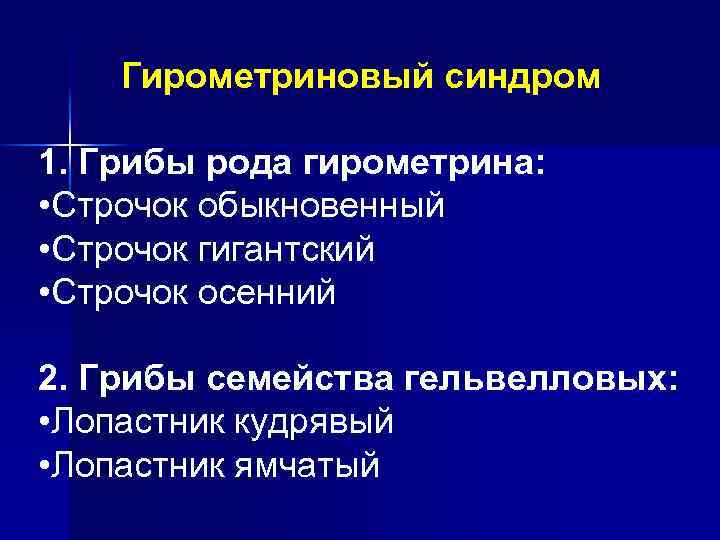 Гирометриновый синдром

1. Грибы рода гирометрина:
•Строчок обыкновенный
•Строчок гигантский
•Строчок осенний

2. Грибы семейства гельвелловых:
•Лопастник кудрявый
•Лопастник ямчатый